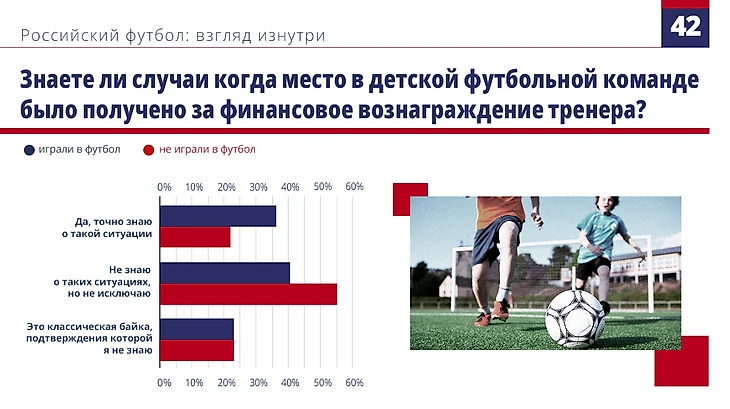 Российский футбол: взгляд изнутри

42

Знаете ли случаи когда место в детской футбольной команде было получено за финансовое вознаграждение тренера?

играли в футбол
не играли в футбол

0% 10% 20% 30% 40% 50% 60%

Да, точно знаю о такой ситуации

Не знаю о таких ситуациях, но не исключаю

Это классическая байка, подтверждения которой я не знаю

0% 10% 20% 30% 40% 50% 60%